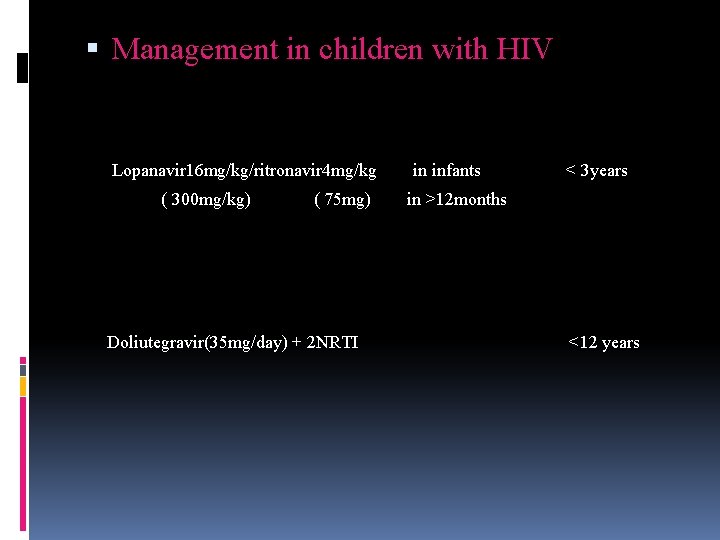 Management in children with HIV

Lopanavir16mg/kg/ritronavir4mg/kg in infants < 3years
( 300mg/kg) ( 75mg) in >12months

Doliutegravir(35mg/day) + 2NRTI <12 years